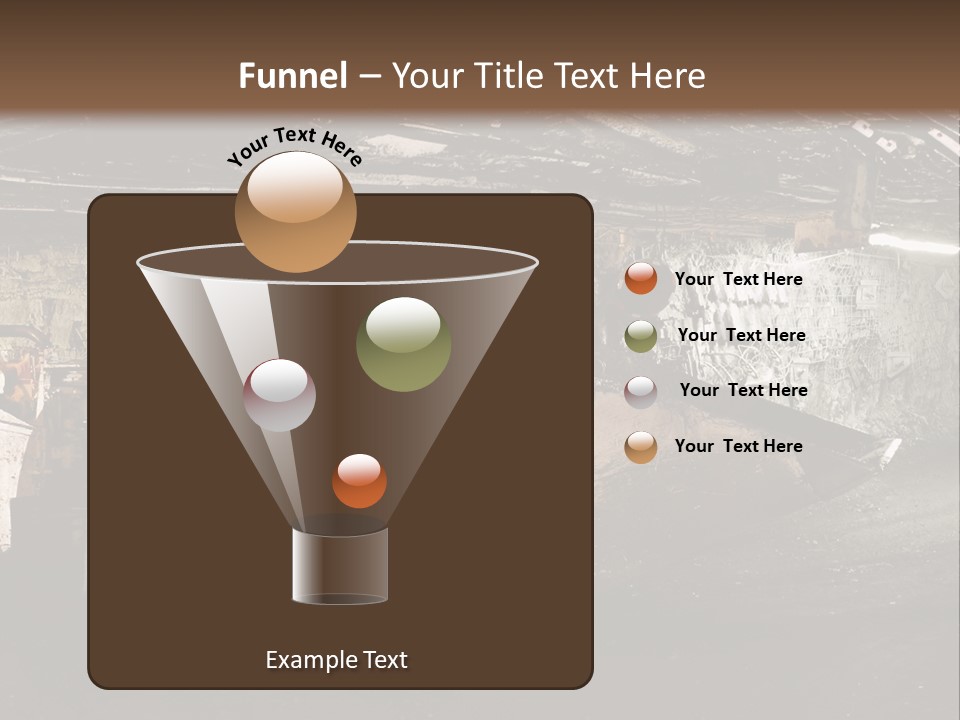 Funnel – Your Title Text Here

Your Text Here

Your Text Here

Your Text Here

Your Text Here

Your Text Here

Example Text